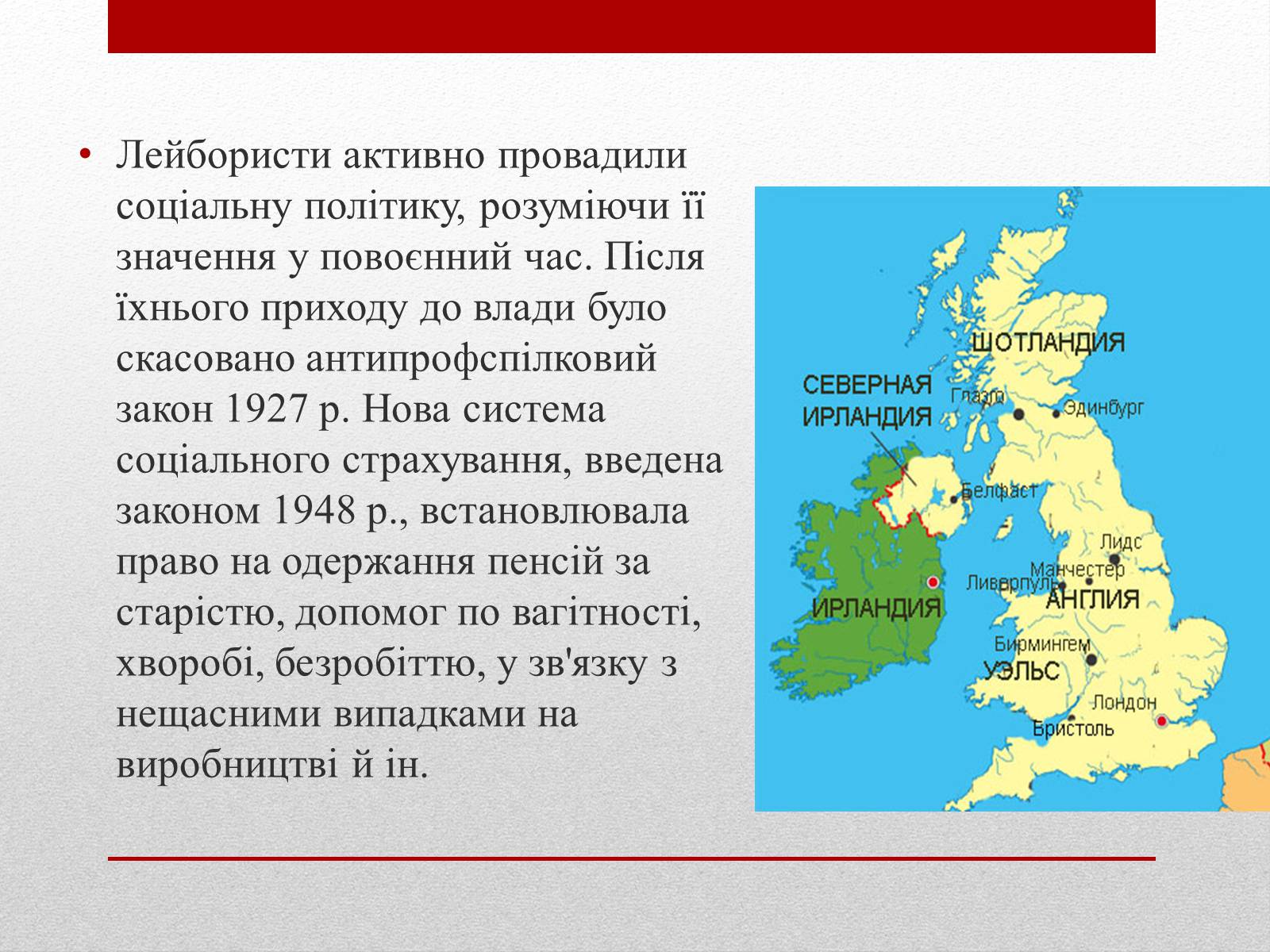 • Лейбористи активно провадили соціальну політику, розуміючи її значення у повоєнний час. Після їхнього приходу до влади було скасовано антипрофспілковий закон 1927 р. Нова система соціального страхування, введена законом 1948 р., встановлювала право на одержання пенсій за старістю, допомог по вагітності, хворобі, безробіттю, у зв'язку з нещасними випадками на виробництві й ін.

ШОТЛАНДИЯ
СЕВЕРНАЯ ИРЛАНДИЯ
Глазго
Эдинбург
Белфаст
Лидс
Манчестер
Ливерпуль
АНГЛИЯ
ИРЛАНДИЯ
Бирмингем
УЭЛЬС
Лондон
Бристоль